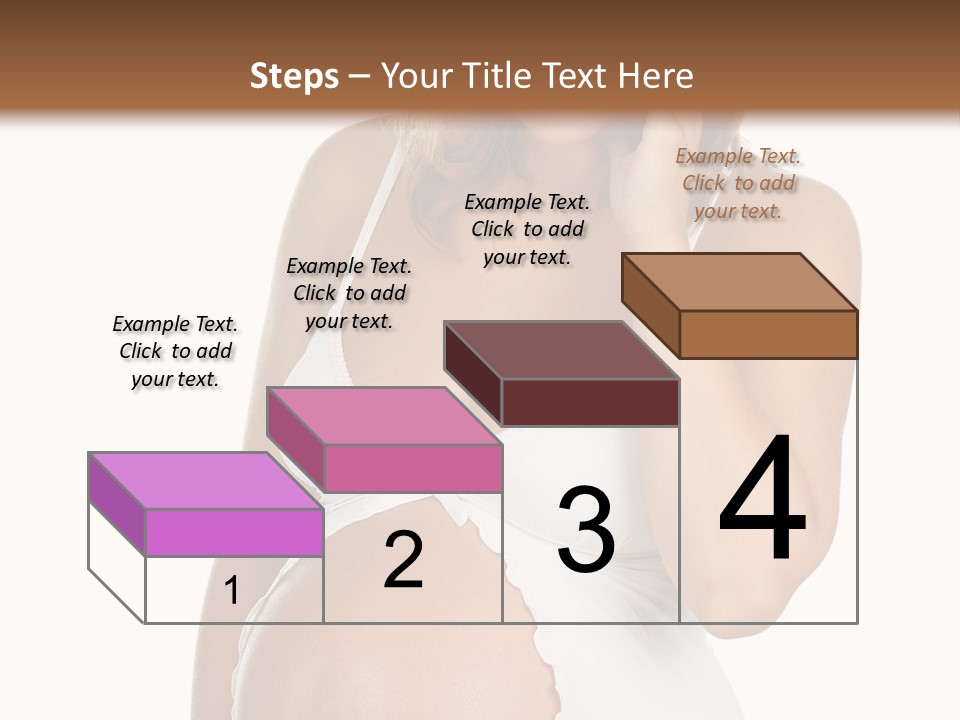 Steps – Your Title Text Here

Example Text. Click to add your text.

Example Text. Click to add your text.

Example Text. Click to add your text.

Example Text. Click to add your text.

1

2

3

4